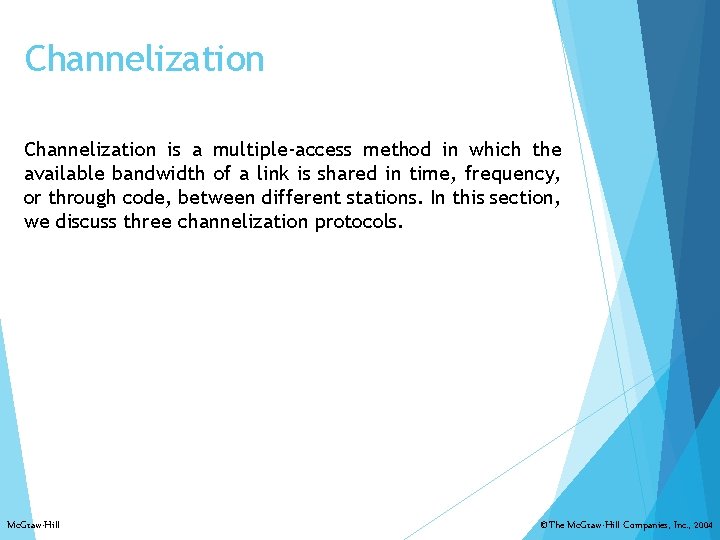 Channelization

Channelization is a multiple-access method in which the available bandwidth of a link is shared in time, frequency, or through code, between different stations. In this section, we discuss three channelization protocols.

McGraw-Hill

©The McGraw-Hill Companies, Inc., 2004